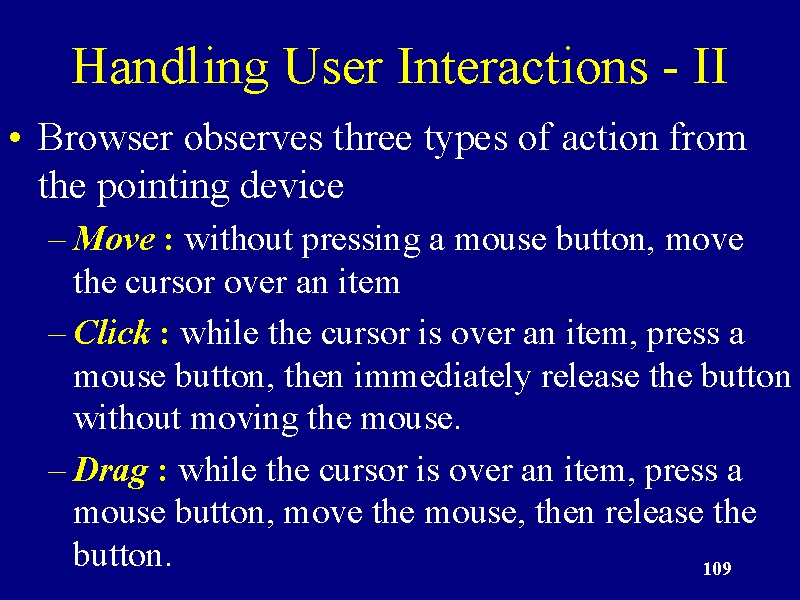 Handling User Interactions - II

• Browser observes three types of action from the pointing device

– Move : without pressing a mouse button, move the cursor over an item

– Click : while the cursor is over an item, press a mouse button, then immediately release the button without moving the mouse.

– Drag : while the cursor is over an item, press a mouse button, move the mouse, then release the button.

109